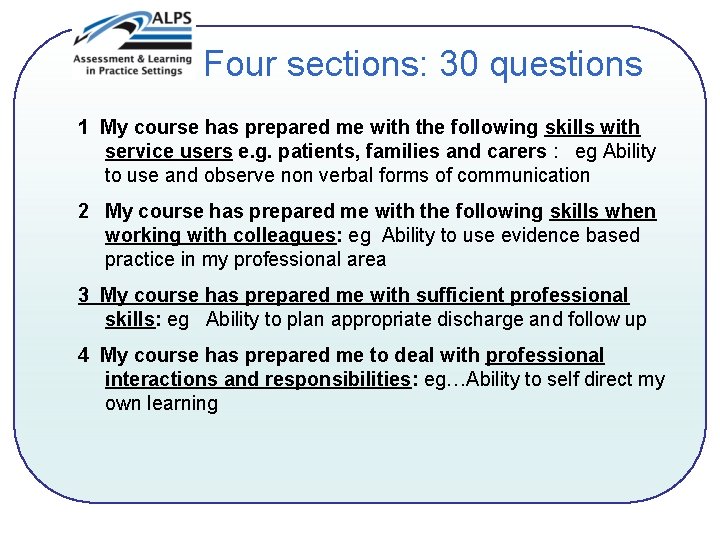 ALPS
Assessment & Learning in Practice Settings

Four sections: 30 questions

1 My course has prepared me with the following skills with service users e.g. patients, families and carers : eg Ability to use and observe non verbal forms of communication

2 My course has prepared me with the following skills when working with colleagues: eg Ability to use evidence based practice in my professional area

3 My course has prepared me with sufficient professional skills: eg Ability to plan appropriate discharge and follow up

4 My course has prepared me to deal with professional interactions and responsibilities: eg…Ability to self direct my own learning